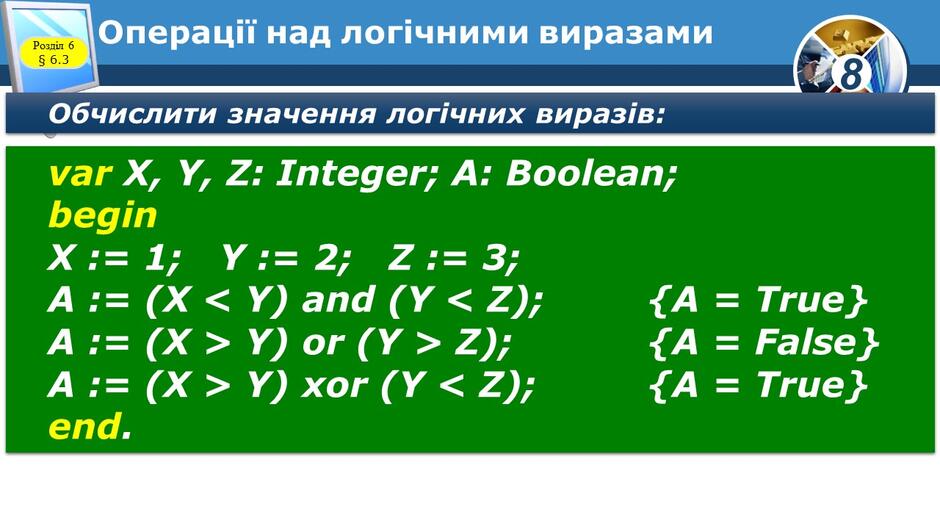 Розділ 6
§ 6.3

Операції над логічними виразами

8

Обчислити значення логічних виразів:

var X, Y, Z: Integer; A: Boolean;
begin
X := 1;   Y := 2;   Z := 3;
A := (X < Y) and (Y < Z);   {A = True}
A := (X > Y) or (Y > Z);   {A = False}
A := (X > Y) xor (Y < Z);   {A = True}
end.